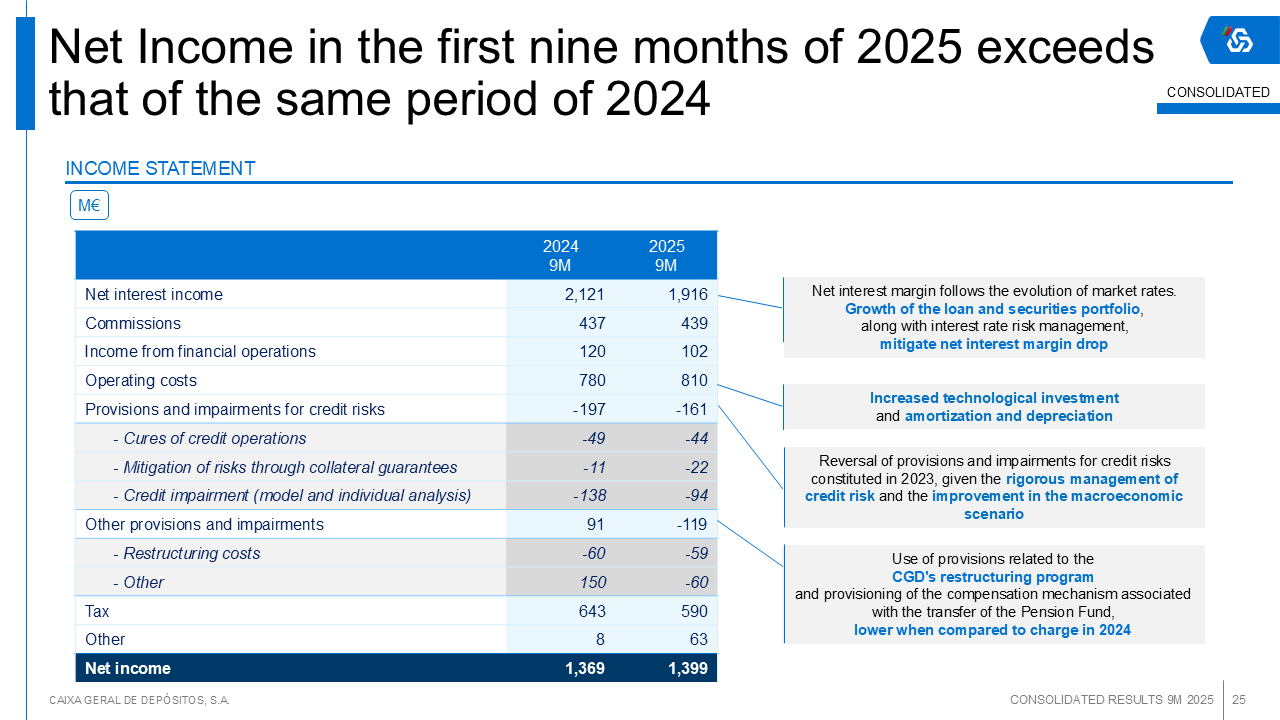 Net Income in the first nine months of 2025 exceeds that of the same period of 2024

CONSOLIDATED

INCOME STATEMENT

M€

| | 2024 9M | 2025 9M |
|---|---|---|
| Net interest income | 2,121 | 1,916 |
| Commissions | 437 | 439 |
| Income from financial operations | 120 | 102 |
| Operating costs | 780 | 810 |
| Provisions and impairments for credit risks | -197 | -161 |
| - Cures of credit operations | -49 | -44 |
| - Mitigation of risks through collateral guarantees | -11 | -22 |
| - Credit impairment (model and individual analysis) | -138 | -94 |
| Other provisions and impairments | 91 | -119 |
| - Restructuring costs | -60 | -59 |
| - Other | 150 | -60 |
| Tax | 643 | 590 |
| Other | 8 | 63 |
| Net income | 1,369 | 1,399 |

Net interest margin follows the evolution of market rates. Growth of the loan and securities portfolio, along with interest rate risk management, mitigate net interest margin drop

Increased technological investment and amortization and depreciation

Reversal of provisions and impairments for credit risks constituted in 2023, given the rigorous management of credit risk and the improvement in the macroeconomic scenario

Use of provisions related to the CGD's restructuring program and provisioning of the compensation mechanism associated with the transfer of the Pension Fund, lower when compared to charge in 2024

CAIXA GERAL DE DEPÓSITOS, S.A.

CONSOLIDATED RESULTS 9M 2025

25